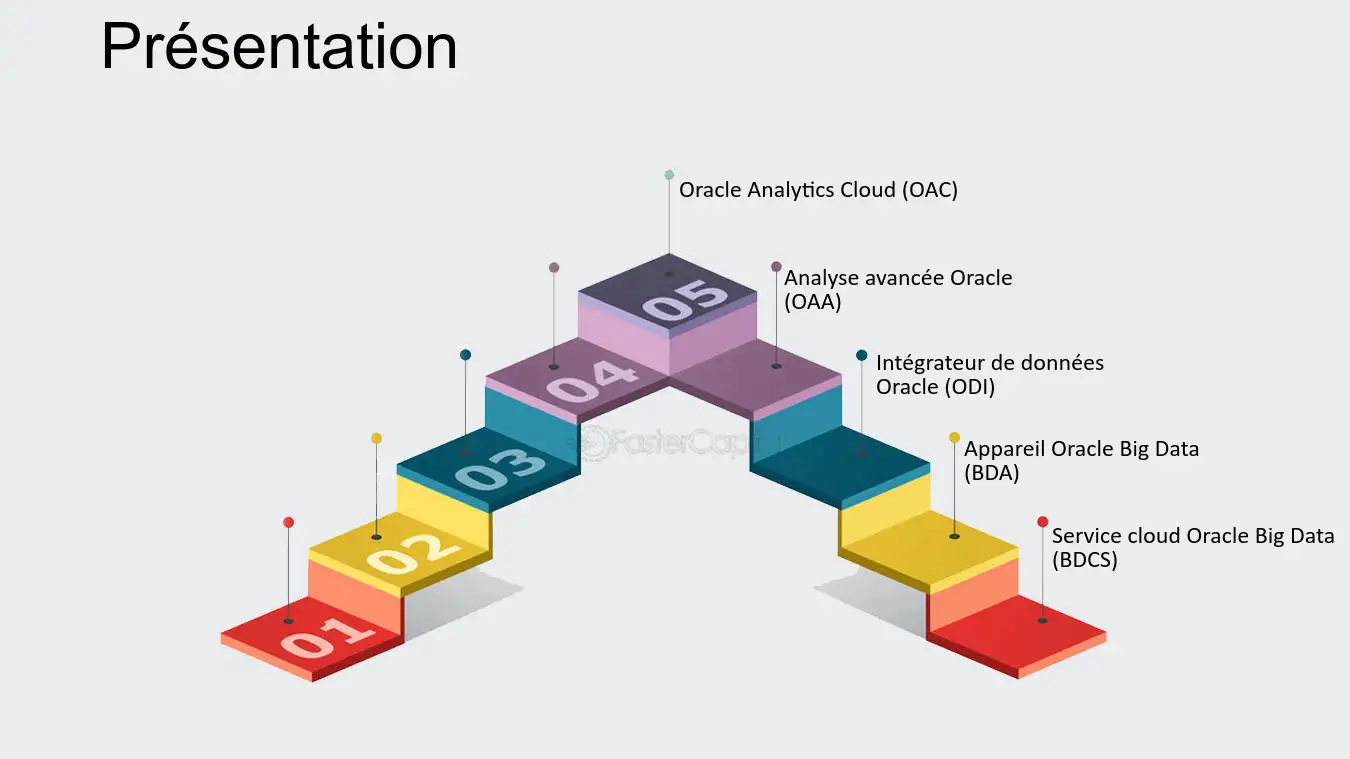 Présentation

Oracle Analytics Cloud (OAC)

Analyse avancée Oracle
(OAA)

Intégrateur de données
Oracle (ODI)

Appareil Oracle Big Data
(BDA)

Service cloud Oracle Big Data
(BDCS)

05

04

03

02

01

FasterCapital